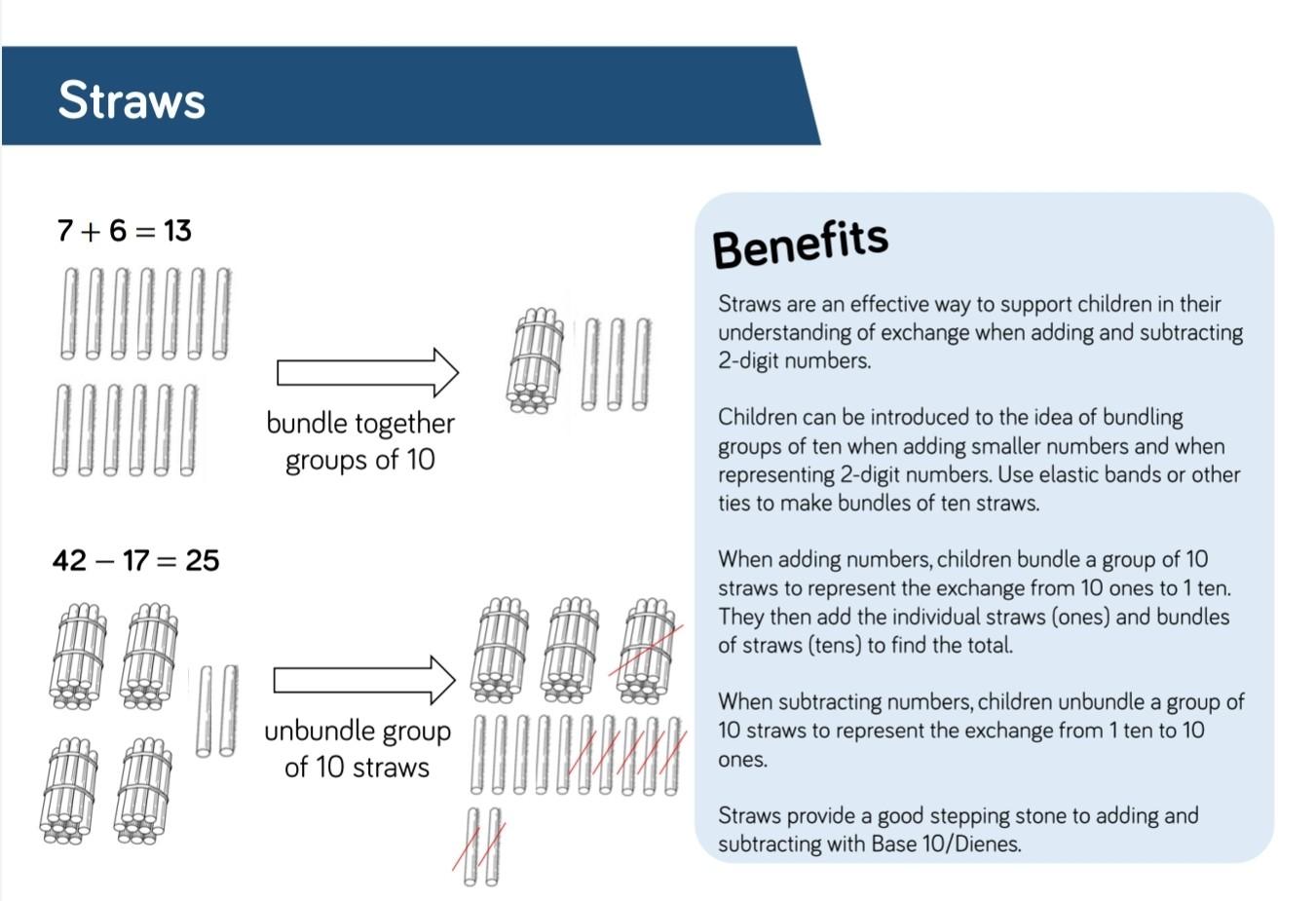 Straws

$7 + 6 = 13$

bundle together groups of 10

$42 - 17 = 25$

unbundle group of 10 straws

Benefits

Straws are an effective way to support children in their understanding of exchange when adding and subtracting 2-digit numbers.

Children can be introduced to the idea of bundling groups of ten when adding smaller numbers and when representing 2-digit numbers. Use elastic bands or other ties to make bundles of ten straws.

When adding numbers, children bundle a group of 10 straws to represent the exchange from 10 ones to 1 ten. They then add the individual straws (ones) and bundles of straws (tens) to find the total.

When subtracting numbers, children unbundle a group of 10 straws to represent the exchange from 1 ten to 10 ones.

Straws provide a good stepping stone to adding and subtracting with Base 10/Dienes.